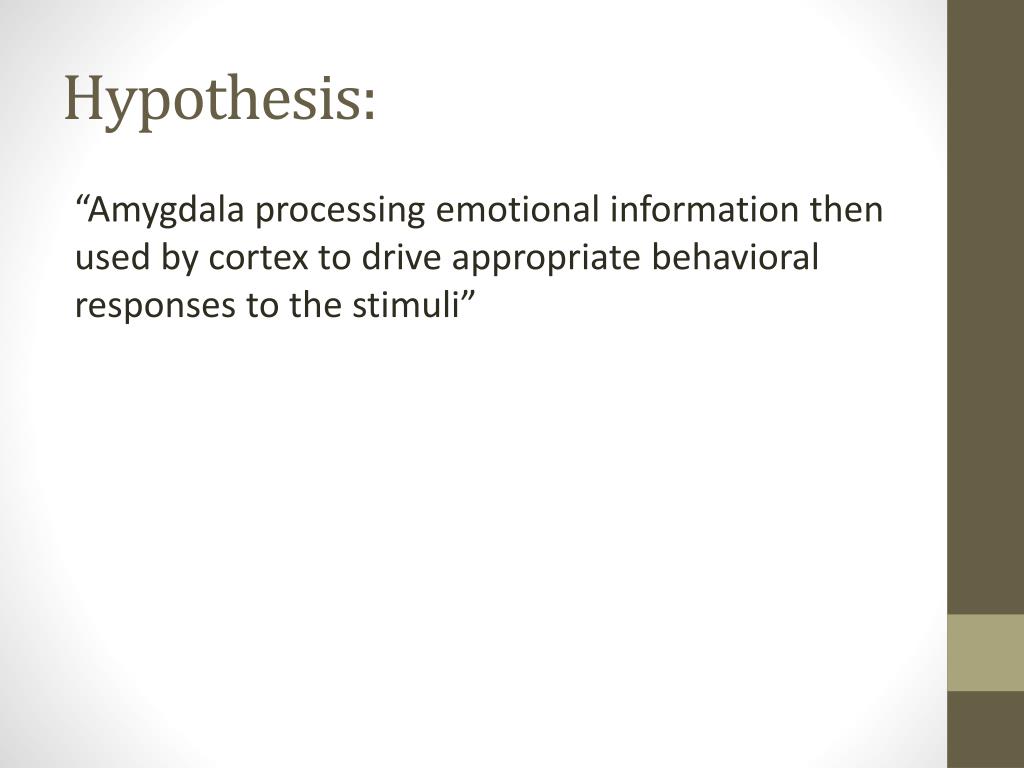 Hypothesis:

“Amygdala processing emotional information then used by cortex to drive appropriate behavioral responses to the stimuli”